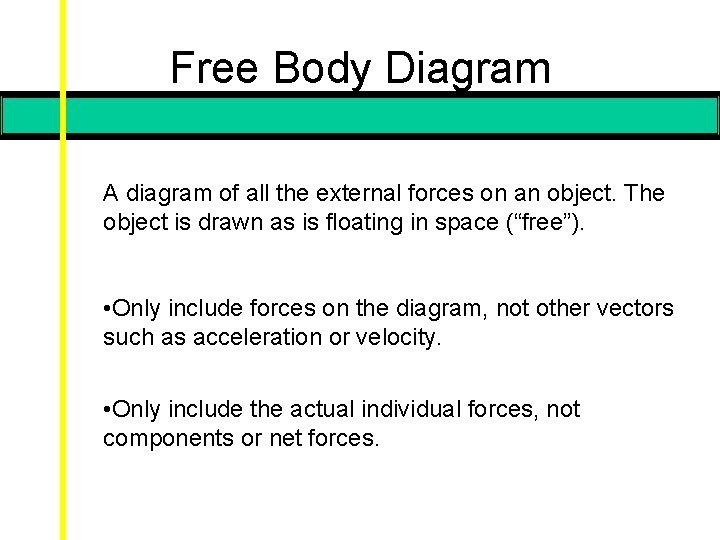 Free Body Diagram

A diagram of all the external forces on an object. The object is drawn as is floating in space (“free”).

•Only include forces on the diagram, not other vectors such as acceleration or velocity.

•Only include the actual individual forces, not components or net forces.